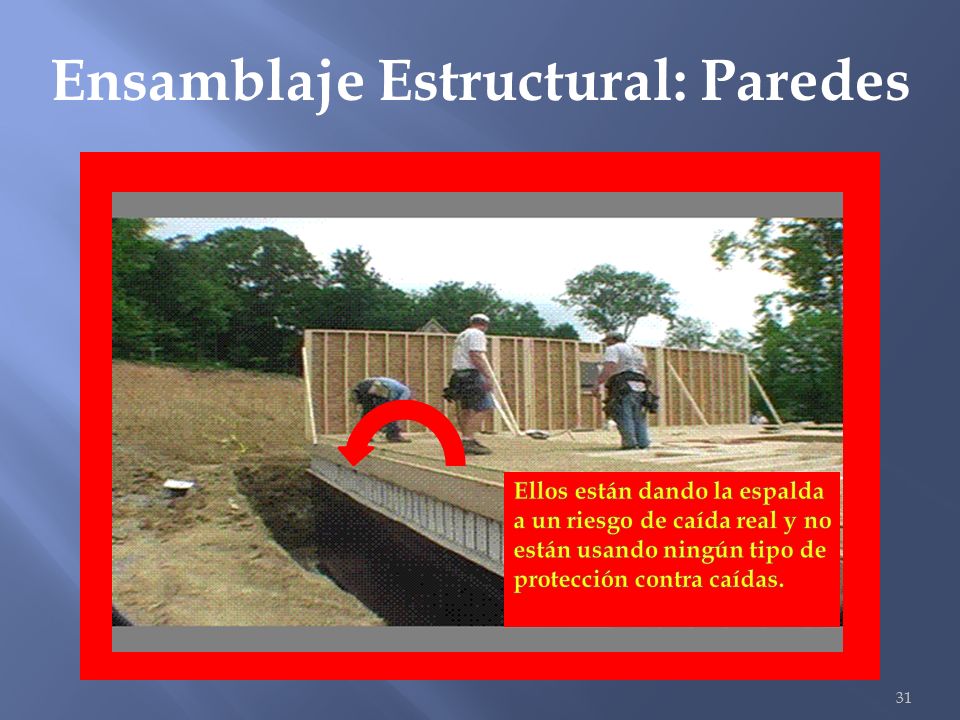 Ensamblaje Estructural: Paredes

Ellos están dando la espalda a un riesgo de caída real y no están usando ningún tipo de protección contra caídas.

31